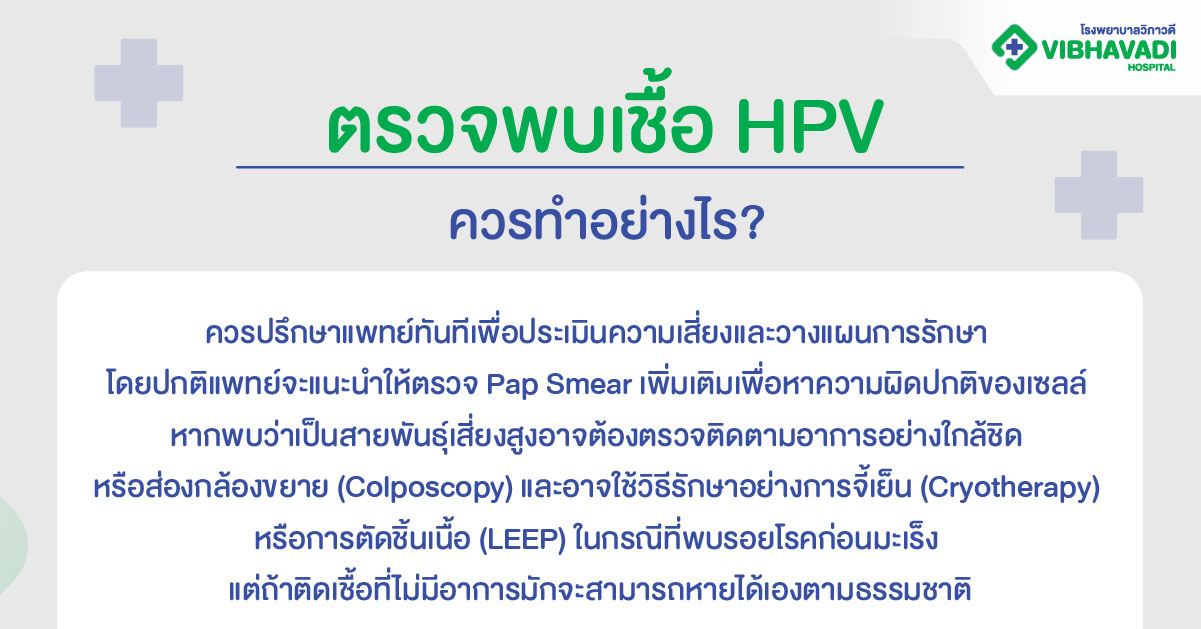 โรงพยาบาลวิภาวดี
VIBHAVADI
HOSPITAL

ตรวจพบเชื้อ HPV

ควรทำอย่างไร?

ควรปรึกษาแพทย์ทันทีเพื่อประเมินความเสี่ยงและวางแผนการรักษา โดยปกติแพทย์จะแนะนำให้ตรวจ Pap Smear เพิ่มเติมเพื่อหาความผิดปกติของเซลล์ หากพบว่าเป็นสายพันธุ์เสี่ยงสูงอาจต้องตรวจติดตามอาการอย่างใกล้ชิด หรือส่องกล้องขยาย (Colposcopy) และอาจใช้วิธีรักษาอย่างการจี้เย็น (Cryotherapy) หรือการตัดชิ้นเนื้อ (LEEP) ในกรณีที่พบรอยโรคก่อนมะเร็ง แต่ถ้าติดเชื้อที่ไม่มีอาการมักจะสามารถหายได้เองตามธรรมชาติ